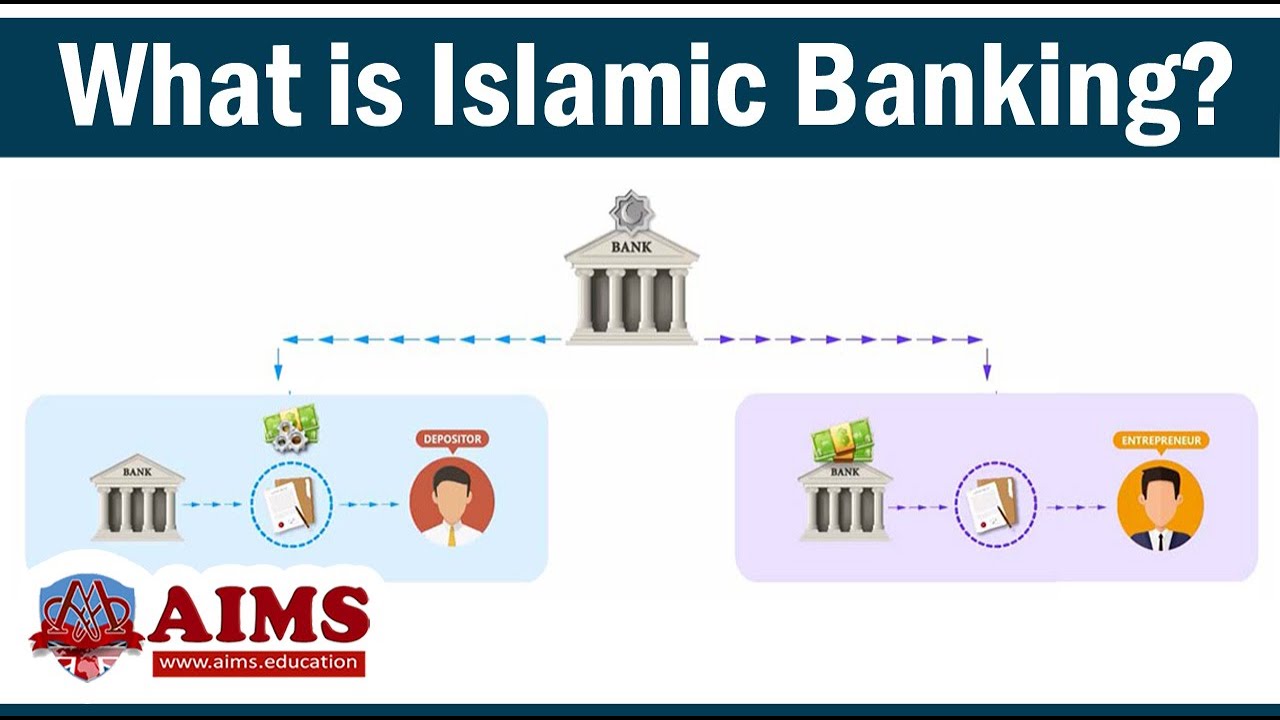 What is Islamic Banking?

BANK

BANK

DEPOSITOR

BANK

ENTREPRENEUR

AIMS
www.aims.education